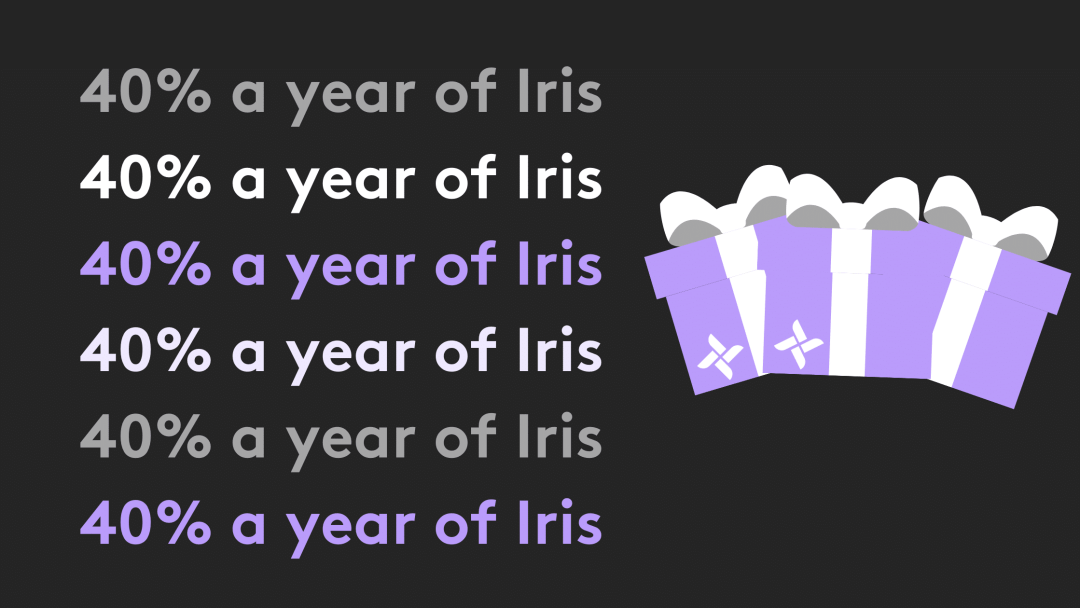 40% a year of Iris
40% a year of Iris
40% a year of Iris
40% a year of Iris
40% a year of Iris
40% a year of Iris